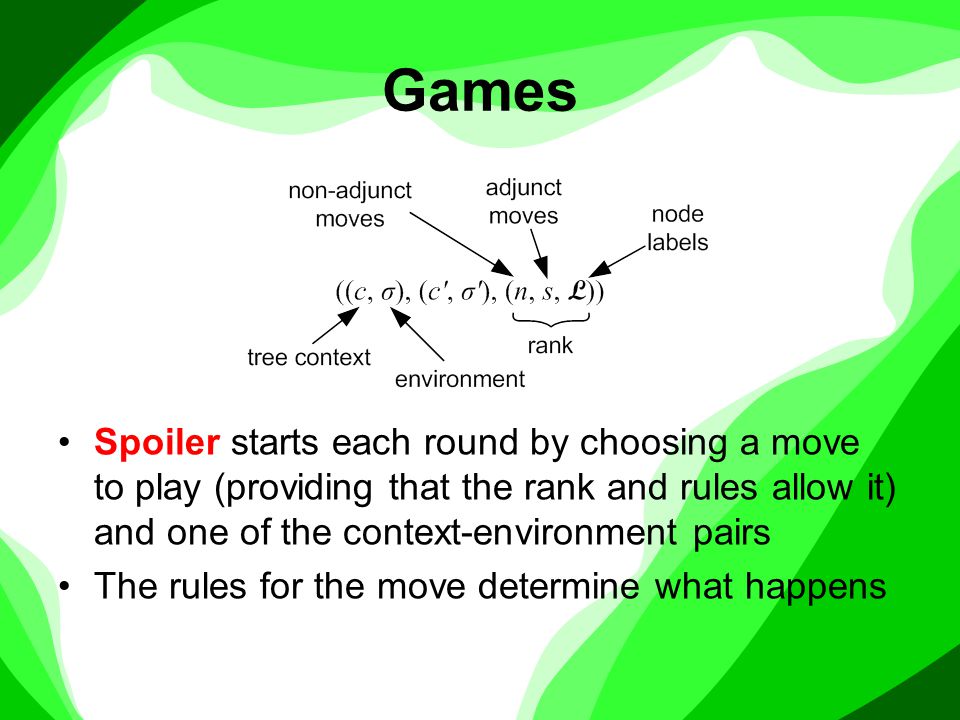 Games

non-adjunct moves

adjunct moves

node labels

$((c, \sigma), (c', \sigma'), (n, s, \mathcal{L}))$

tree context

environment

rank

• Spoiler starts each round by choosing a move to play (providing that the rank and rules allow it) and one of the context-environment pairs
• The rules for the move determine what happens